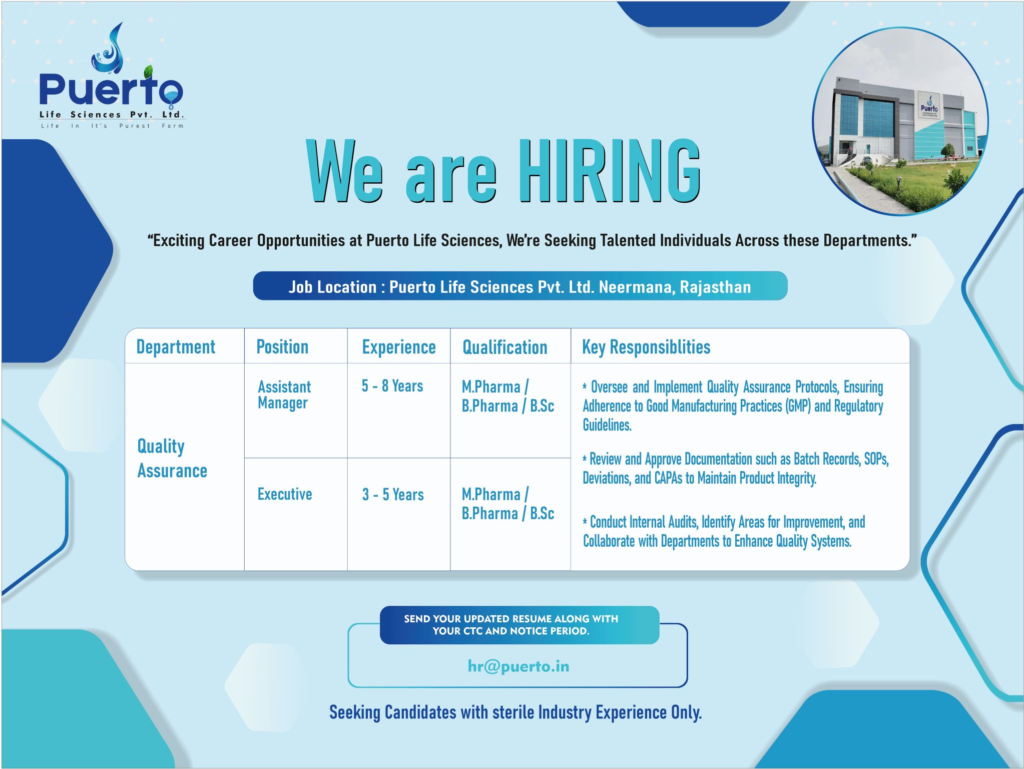 Puerto
Life Sciences Pvt. Ltd.
Life In It's Purest Form

We are HIRING

"Exciting Career Opportunities at Puerto Life Sciences, We're Seeking Talented Individuals Across these Departments."

Job Location : Puerto Life Sciences Pvt. Ltd. Neermana, Rajasthan

| Department | Position | Experience | Qualification | Key Responsiblities |
|---|---|---|---|---|
| Quality Assurance | Assistant Manager | 5 - 8 Years | M.Pharma / B.Pharma / B.Sc | * Oversee and Implement Quality Assurance Protocols, Ensuring Adherence to Good Manufacturing Practices (GMP) and Regulatory Guidelines. * Review and Approve Documentation such as Batch Records, SOPs, Deviations, and CAPAs to Maintain Product Integrity. * Conduct Internal Audits, Identify Areas for Improvement, and Collaborate with Departments to Enhance Quality Systems. |
| | Executive | 3 - 5 Years | M.Pharma / B.Pharma / B.Sc | |

SEND YOUR UPDATED RESUME ALONG WITH YOUR CTC AND NOTICE PERIOD.

hr@puerto.in

Seeking Candidates with sterile Industry Experience Only.